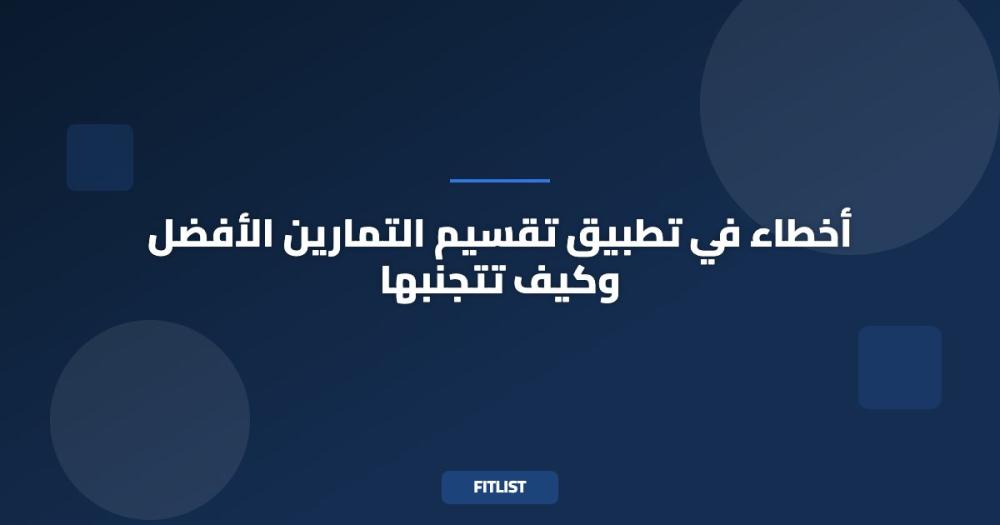 أخطاء في تطبيق تقسيم التمارين الأفضل وكيف تتجنبها

FITLIST